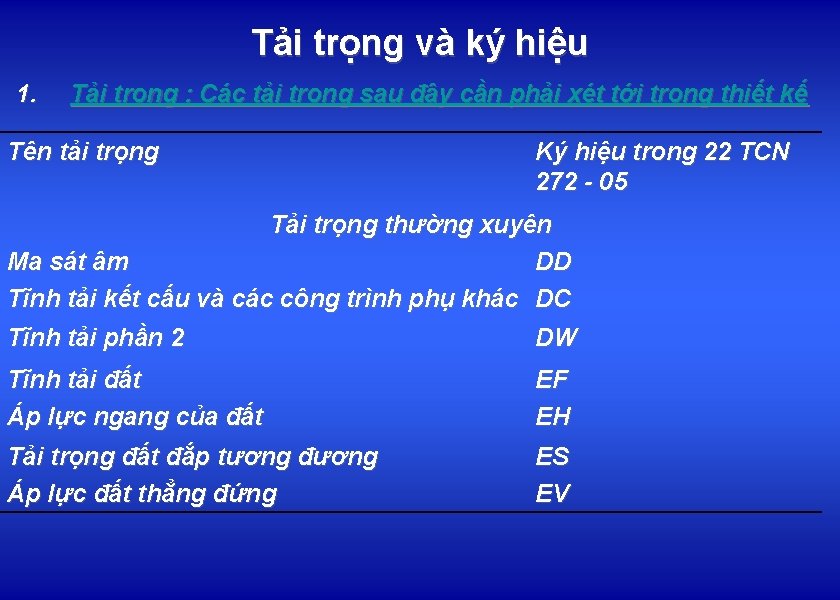 Tải trọng và ký hiệu

1. Tải trọng : Các tải trọng sau đây cần phải xét tới trong thiết kế

| Tên tải trọng | Ký hiệu trong 22 TCN 272 - 05 |
|---|---|
| Tải trọng thường xuyên | |
| Ma sát âm | DD |
| Tĩnh tải kết cấu và các công trình phụ khác | DC |
| Tĩnh tải phần 2 | DW |
| Tĩnh tải đất | EF |
| Áp lực ngang của đất | EH |
| Tải trọng đất đắp tương đương | ES |
| Áp lực đất thẳng đứng | EV |